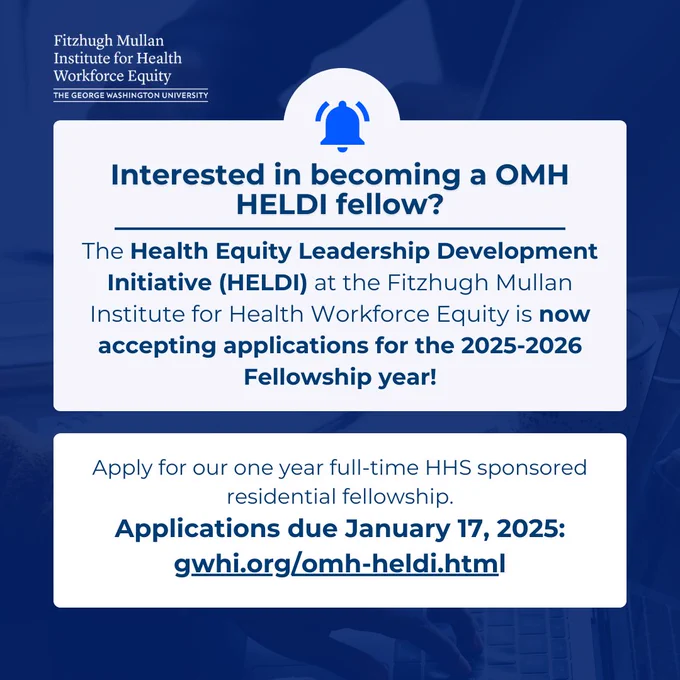 Fitzhugh Mullan
Institute for Health
Workforce Equity
THE GEORGE WASHINGTON UNIVERSITY

Interested in becoming a OMH HELDI fellow?

The Health Equity Leadership Development Initiative (HELDI) at the Fitzhugh Mullan Institute for Health Workforce Equity is now accepting applications for the 2025-2026 Fellowship year!

Apply for our one year full-time HHS sponsored residential fellowship.

Applications due January 17, 2025:
gwhi.org/omh-heldi.html